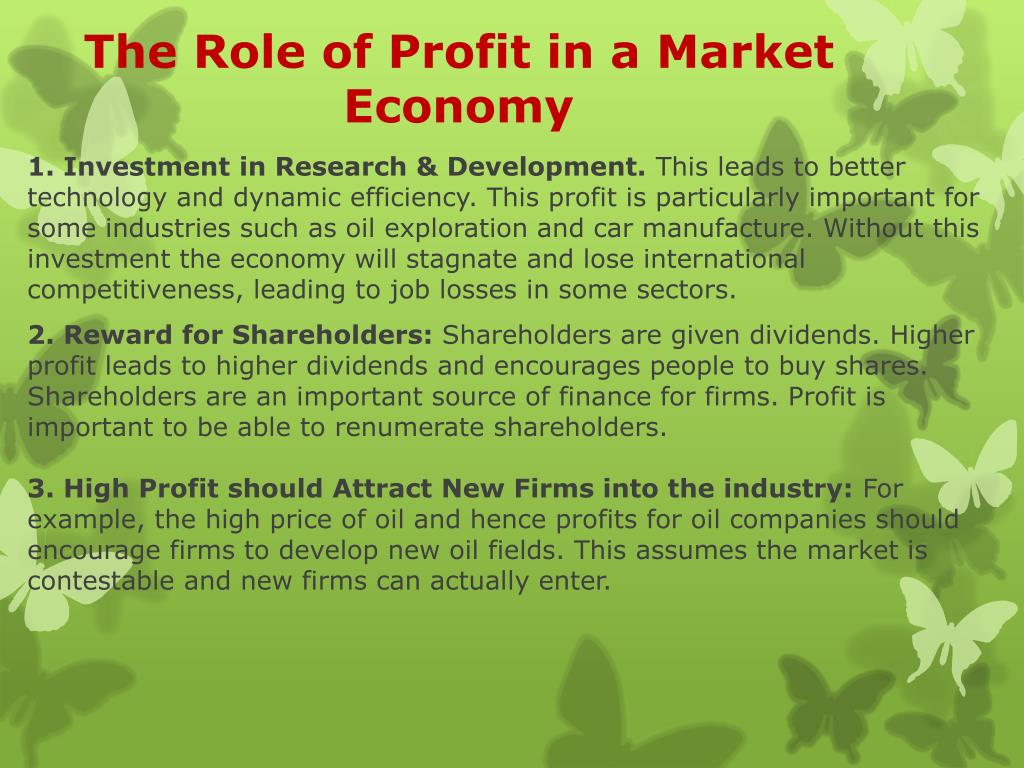 The Role of Profit in a Market Economy

1. Investment in Research & Development. This leads to better technology and dynamic efficiency. This profit is particularly important for some industries such as oil exploration and car manufacture. Without this investment the economy will stagnate and lose international competitiveness, leading to job losses in some sectors.

2. Reward for Shareholders: Shareholders are given dividends. Higher profit leads to higher dividends and encourages people to buy shares. Shareholders are an important source of finance for firms. Profit is important to be able to renumerate shareholders.

3. High Profit should Attract New Firms into the industry: For example, the high price of oil and hence profits for oil companies should encourage firms to develop new oil fields. This assumes the market is contestable and new firms can actually enter.